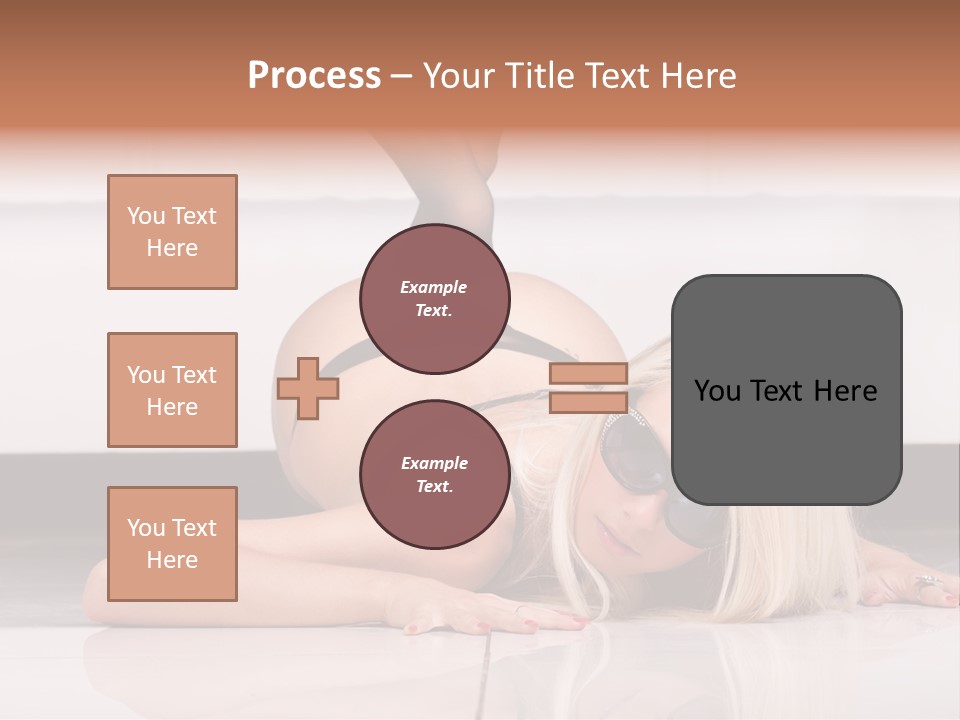 Process – Your Title Text Here

You Text Here

You Text Here

You Text Here

Example Text.

Example Text.

You Text Here